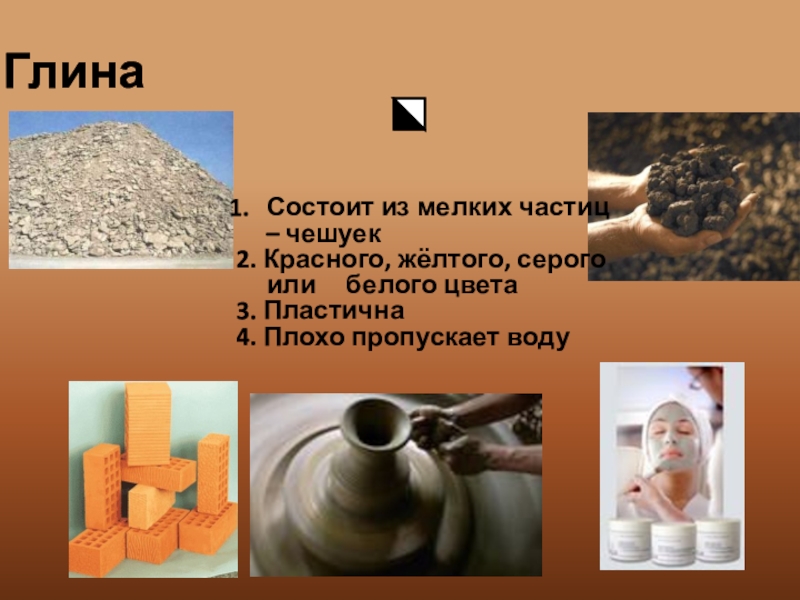 Глина

1. Состоит из мелких частиц – чешуек
2. Красного, жёлтого, серого или белого цвета
3. Пластична
4. Плохо пропускает воду